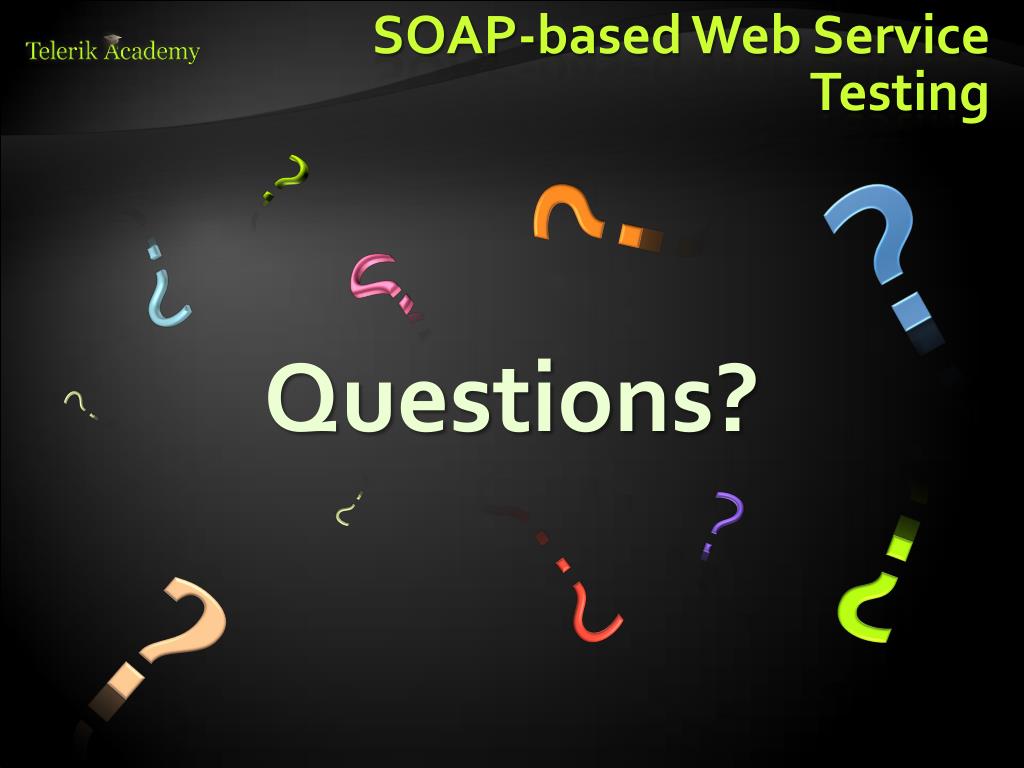 Telerik Academy

SOAP-based Web Service Testing

Questions?